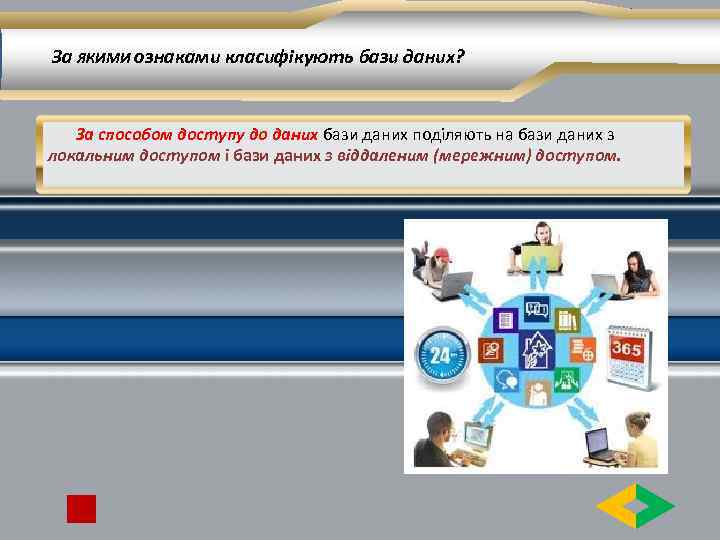 За якими ознаками класифікують бази даних?

За способом доступу до даних бази даних поділяють на бази даних з локальним доступом і бази даних з віддаленим (мережним) доступом.

24

365